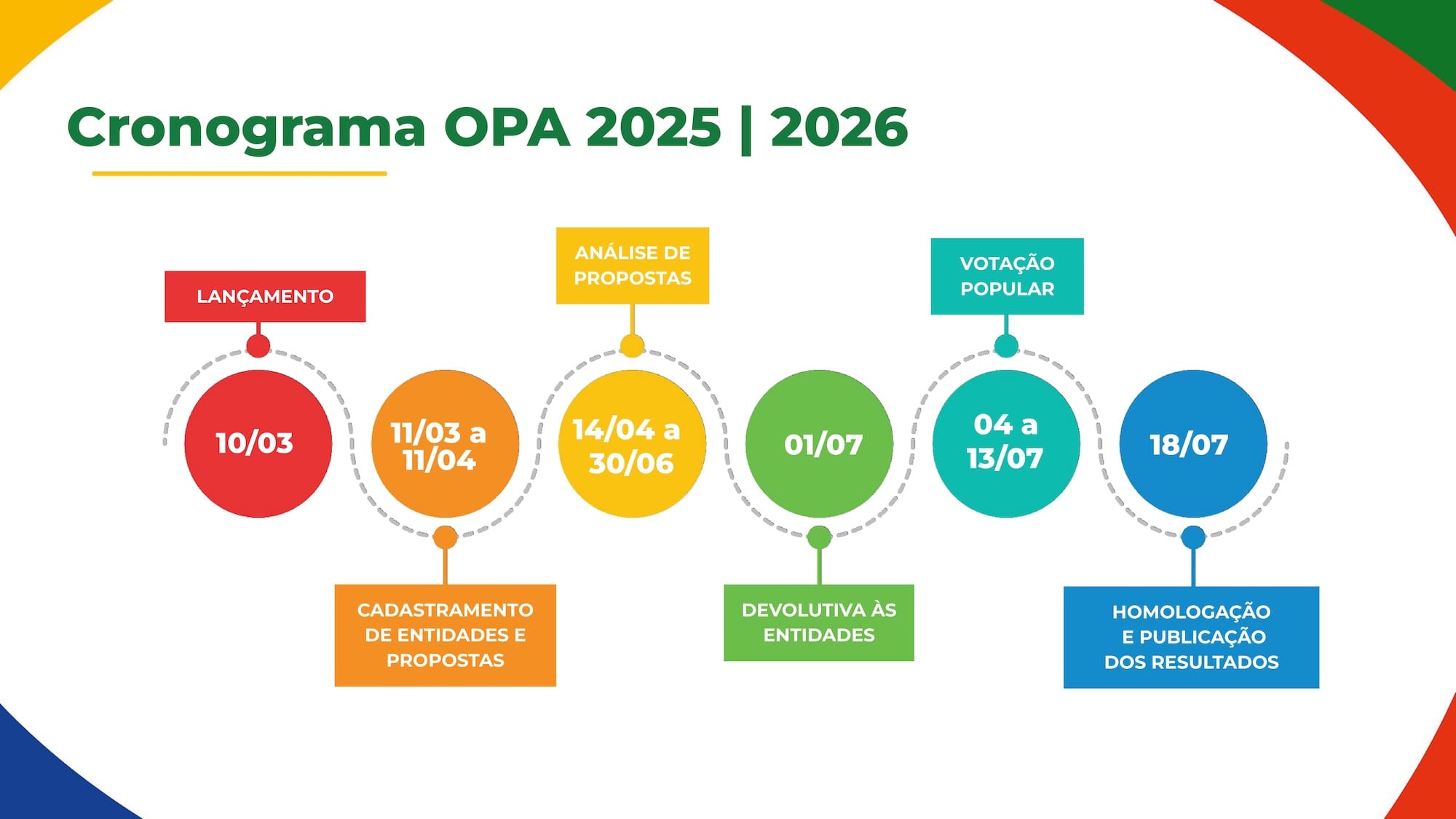 Cronograma OPA 2025 | 2026

LANÇAMENTO

10/03

11/03 a 11/04

CADASTRAMENTO DE ENTIDADES E PROPOSTAS

ANÁLISE DE PROPOSTAS

14/04 a 30/06

01/07

DEVOLUTIVA ÀS ENTIDADES

VOTAÇÃO POPULAR

04 a 13/07

18/07

HOMOLOGAÇÃO E PUBLICAÇÃO DOS RESULTADOS